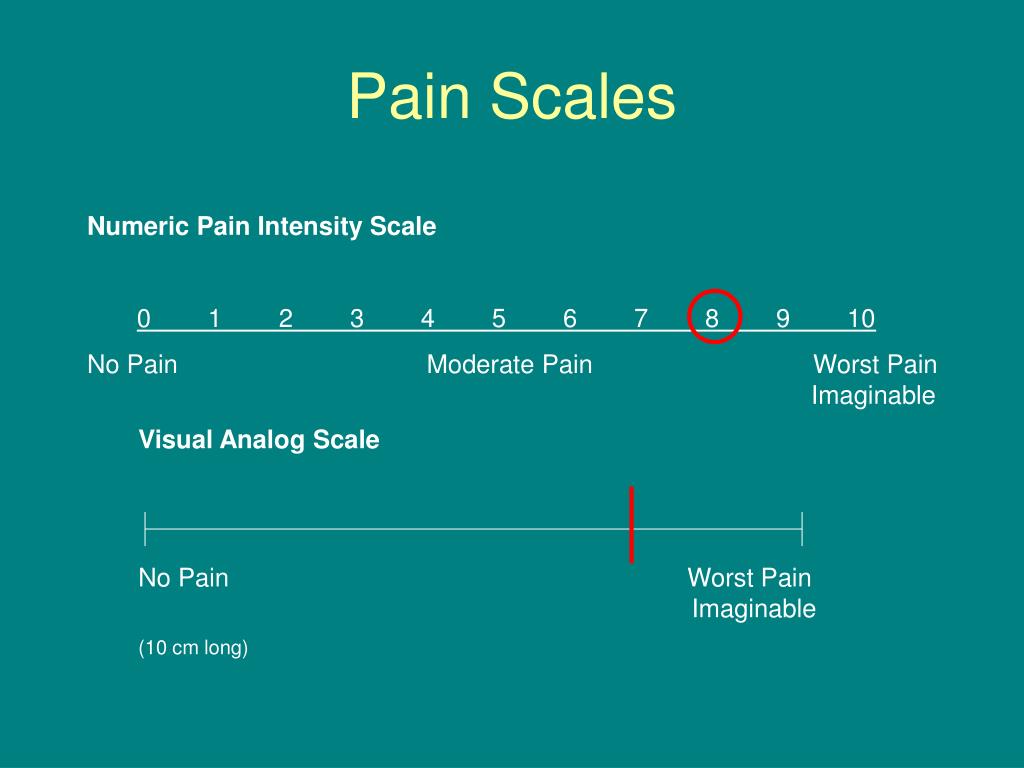 Pain Scales

Numeric Pain Intensity Scale

0 1 2 3 4 5 6 7 8 9 10

No Pain Moderate Pain Worst Pain Imaginable

Visual Analog Scale

No Pain Worst Pain Imaginable

(10 cm long)